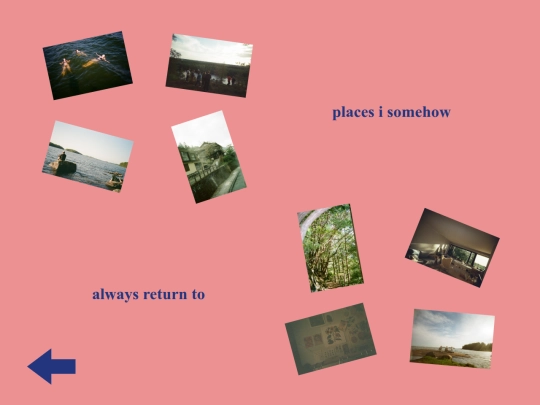 places i somehow

always return to